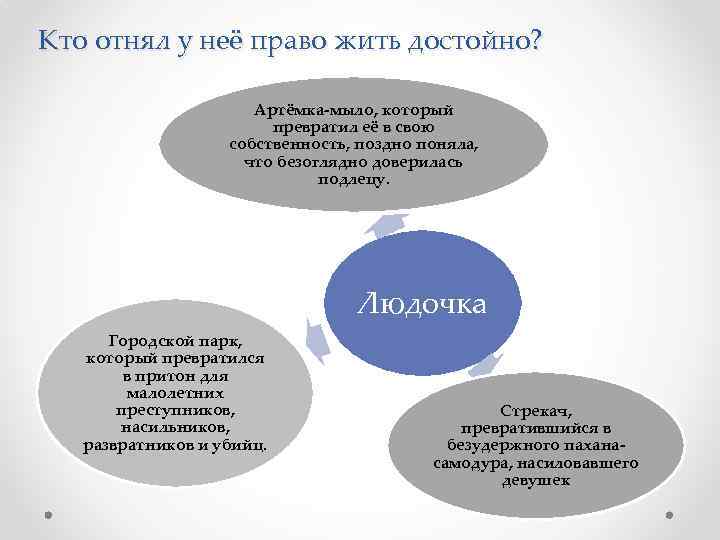 Кто отнял у неё право жить достойно?

Артёмка-мыло, который превратил её в свою собственность, поздно поняла, что безоглядно доверилась подлецу.

Людочка

Городской парк, который превратился в притон для малолетних преступников, насильников, развратников и убийц.

Стрекач, превратившийся в безудержного пахана-самодура, насиловавшего девушек